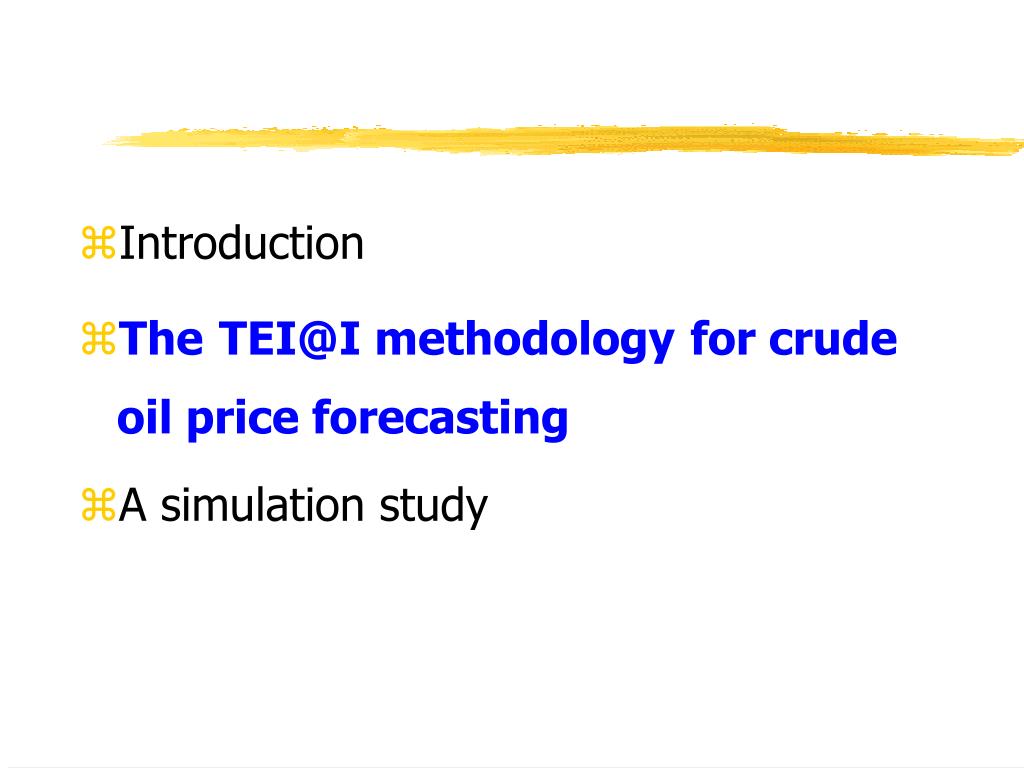 ⌘Introduction

⌘The TEI@I methodology for crude oil price forecasting

⌘A simulation study